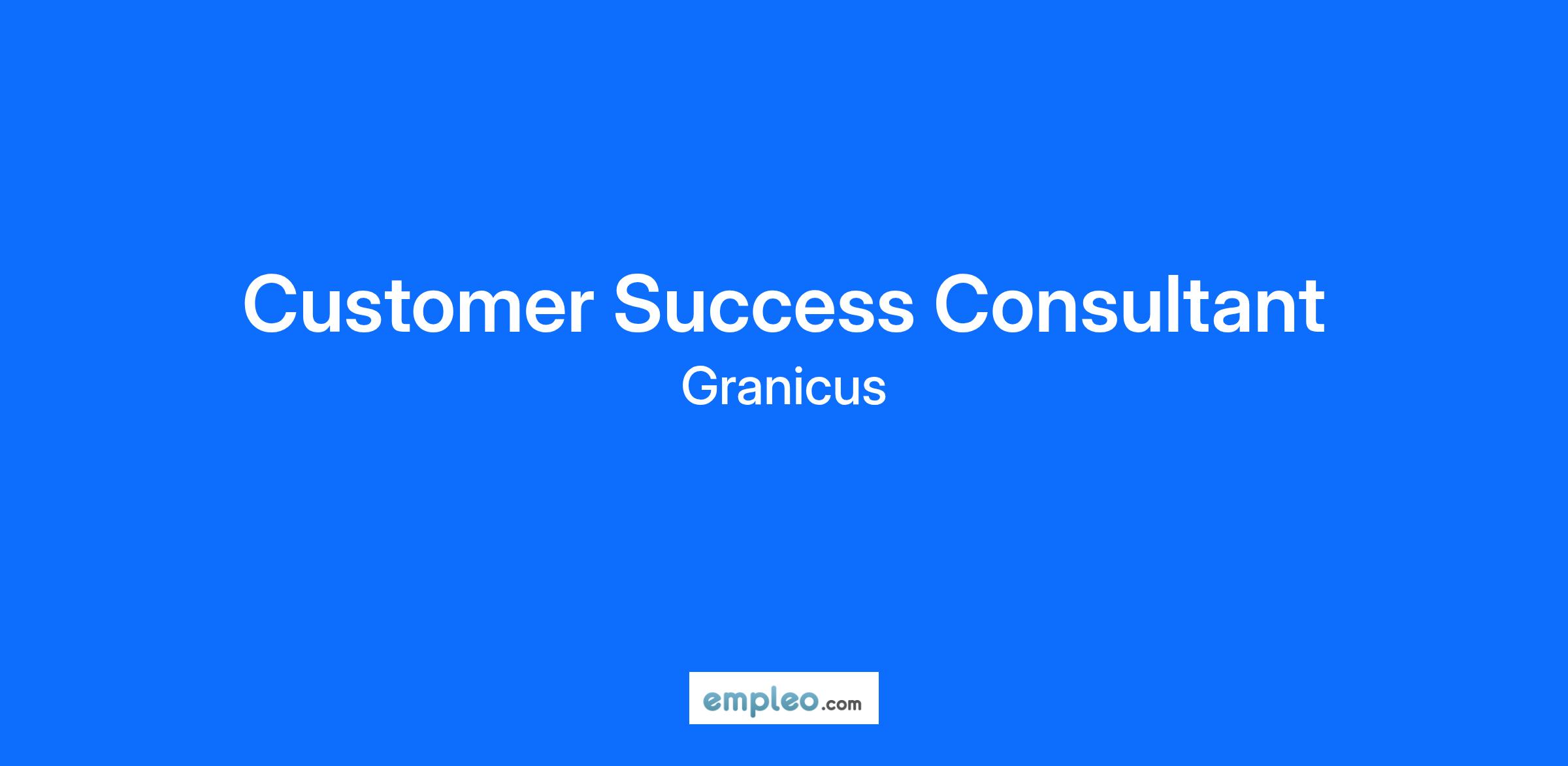 Customer Success Consultant

Granicus

empleo.com